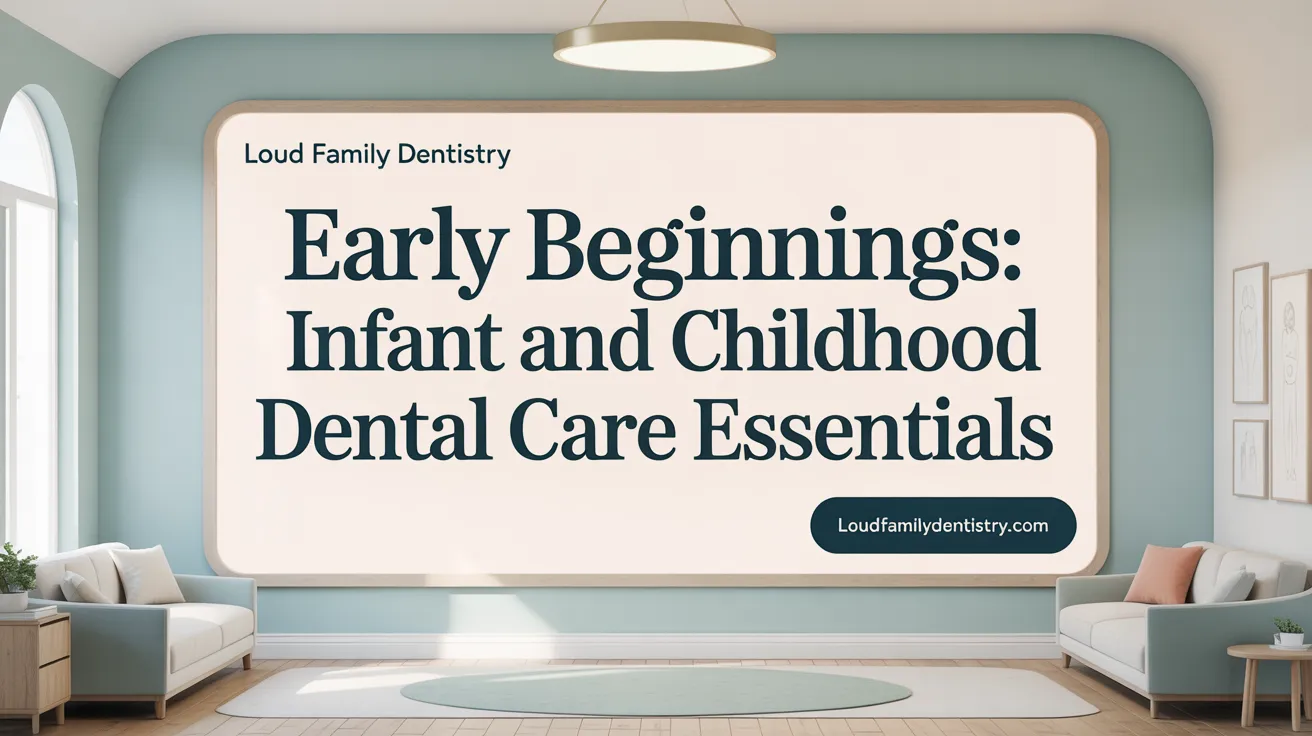 Loud Family Dentistry

Early Beginnings: Infant and Childhood Dental Care Essentials

Loudfamilydentistry.com